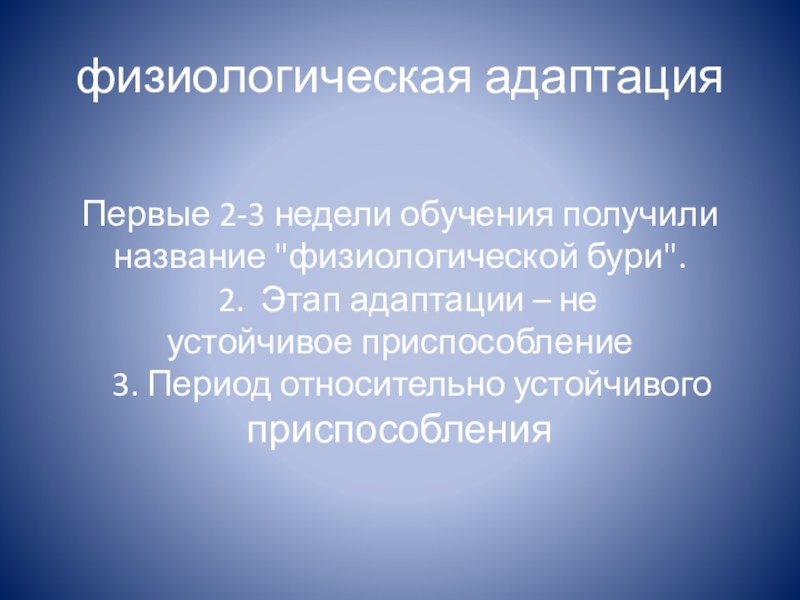 физиологическая адаптация

Первые 2-3 недели обучения получили название "физиологической бури".
2. Этап адаптации – не устойчивое приспособление
3. Период относительно устойчивого приспособления